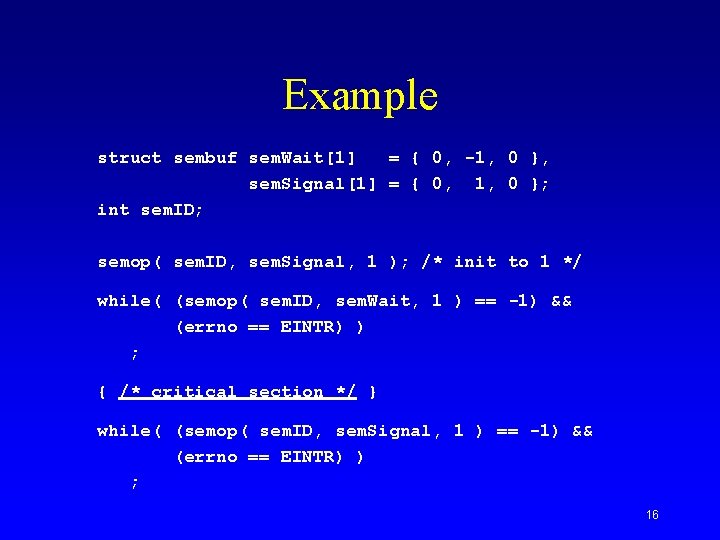 Example

struct sembuf semWait[1]   = { 0, -1, 0 },
              semSignal[1] = { 0,  1, 0 };
int semID;

semop( semID, semSignal, 1 ); /* init to 1 */

while( (semop( semID, semWait, 1 ) == -1) &&
       (errno == EINTR) )
    ;

{ /* critical section */ }

while( (semop( semID, semSignal, 1 ) == -1) &&
       (errno == EINTR) )
    ;

16